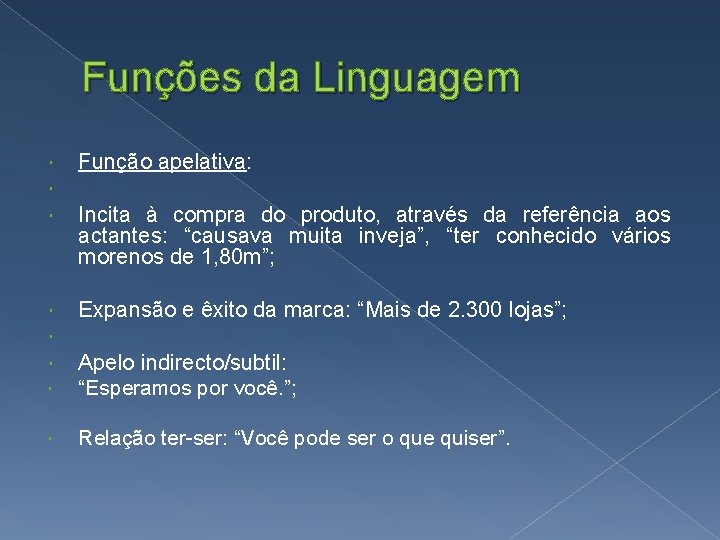 Funções da Linguagem

Função apelativa:

Incita à compra do produto, através da referência aos actantes: “causava muita inveja”, “ter conhecido vários morenos de 1,80m”;

Expansão e êxito da marca: “Mais de 2.300 lojas”;

Apelo indirecto/subtil:

“Esperamos por você.”;

Relação ter-ser: “Você pode ser o que quiser”.